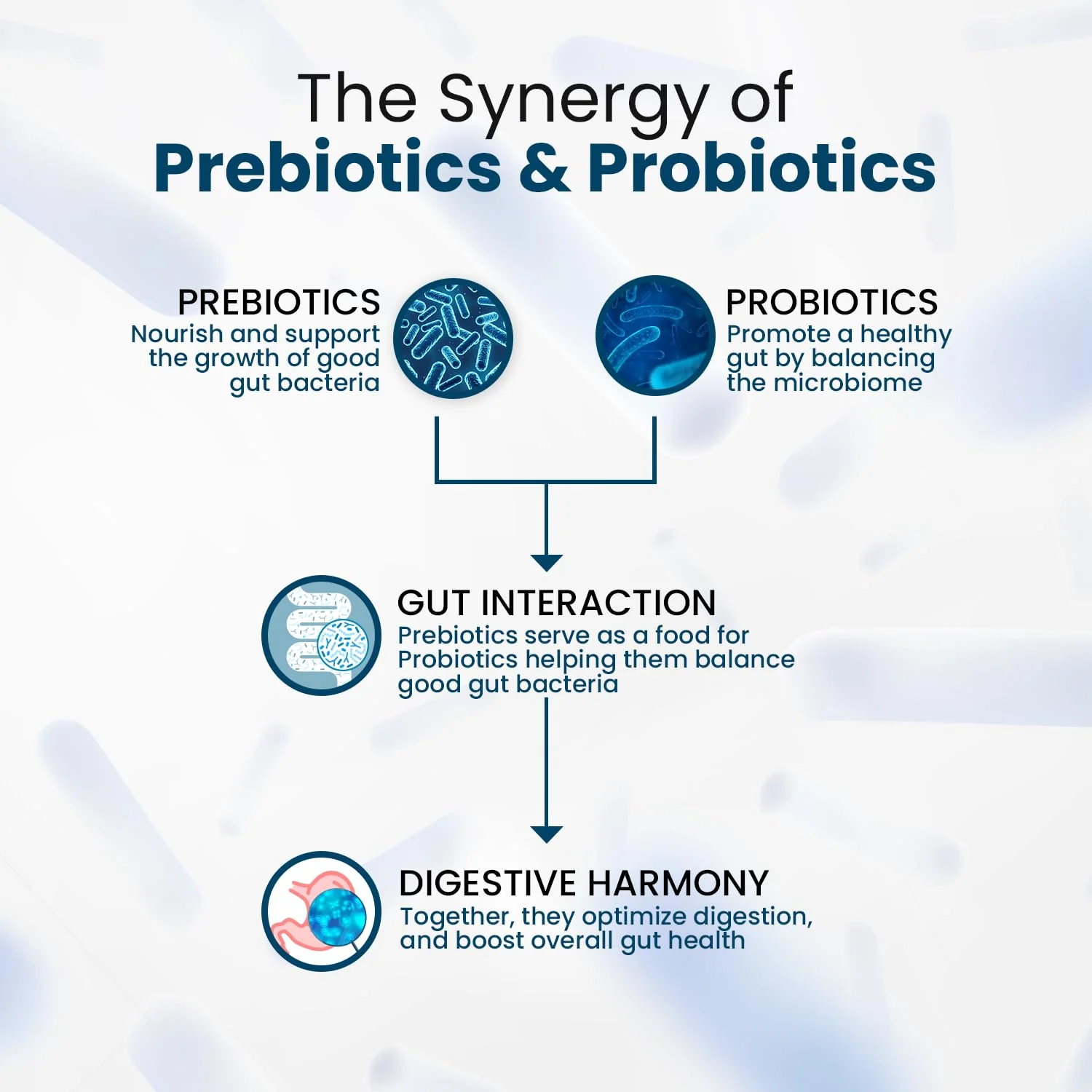 The Synergy of
Prebiotics & Probiotics

PREBIOTICS
Nourish and support the growth of good gut bacteria

PROBIOTICS
Promote a healthy gut by balancing the microbiome

GUT INTERACTION
Prebiotics serve as a food for Probiotics helping them balance good gut bacteria

DIGESTIVE HARMONY
Together, they optimize digestion, and boost overall gut health